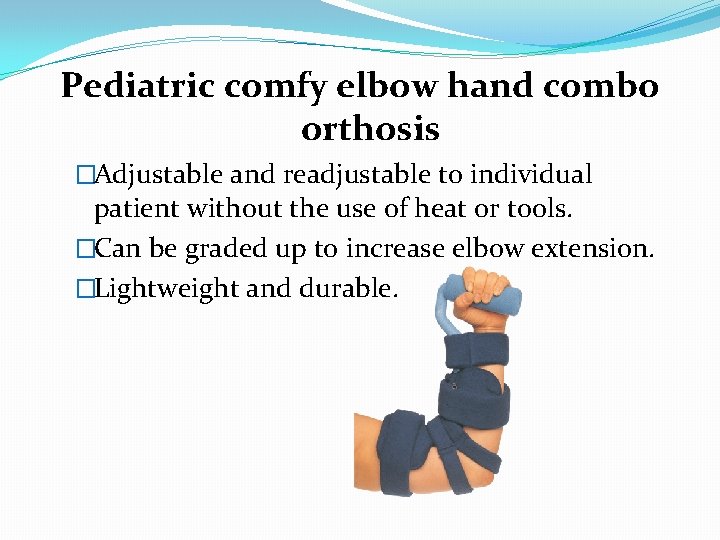 Pediatric comfy elbow hand combo orthosis

□Adjustable and readjustable to individual patient without the use of heat or tools.

□Can be graded up to increase elbow extension.

□Lightweight and durable.